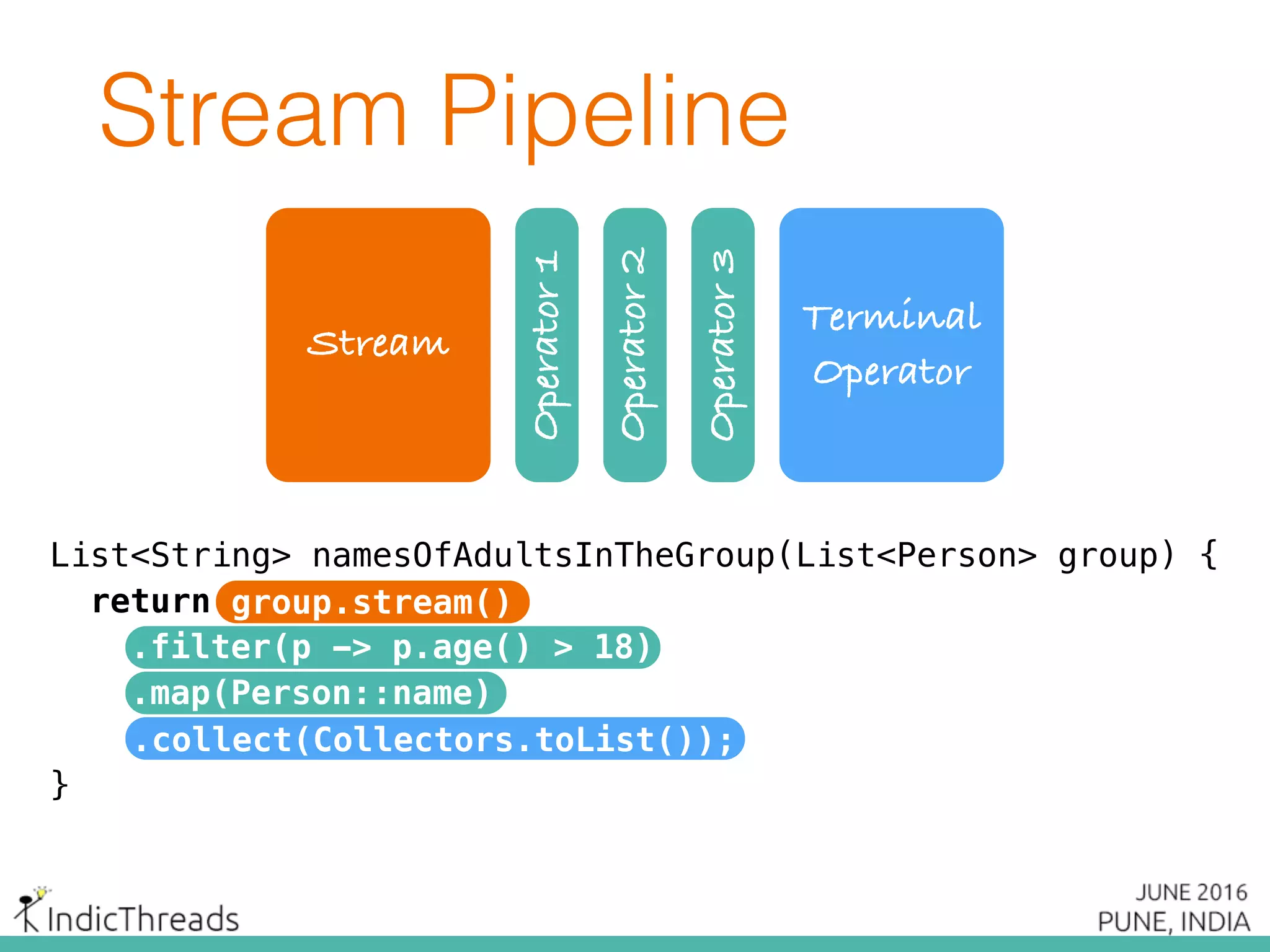 Stream Pipeline

Stream

Operator 1

Operator 2

Operator 3

Terminal Operator

List<String> namesOfAdultsInTheGroup(List<Person> group) {
 return group.stream()
 .filter(p -> p.age() > 18)
 .map(Person::name)
 .collect(Collectors.toList());
}

IndicThreads

JUNE 2016
PUNE, INDIA